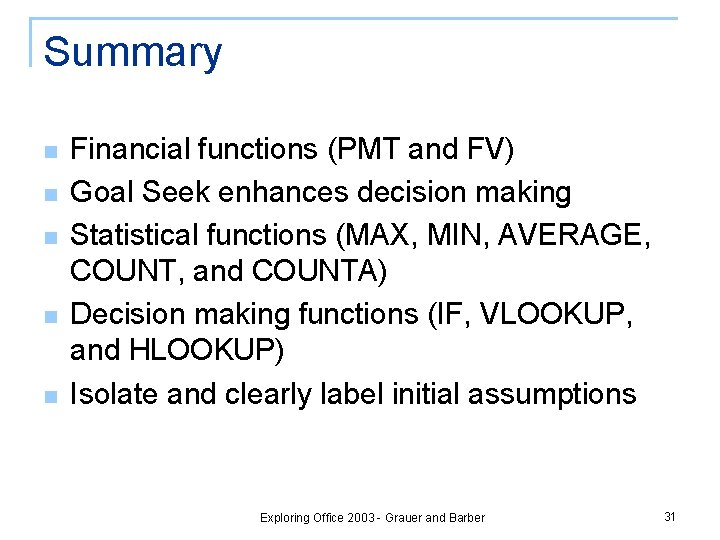 Summary

- Financial functions (PMT and FV)
- Goal Seek enhances decision making
- Statistical functions (MAX, MIN, AVERAGE, COUNT, and COUNTA)
- Decision making functions (IF, VLOOKUP, and HLOOKUP)
- Isolate and clearly label initial assumptions

Exploring Office 2003 - Grauer and Barber

31